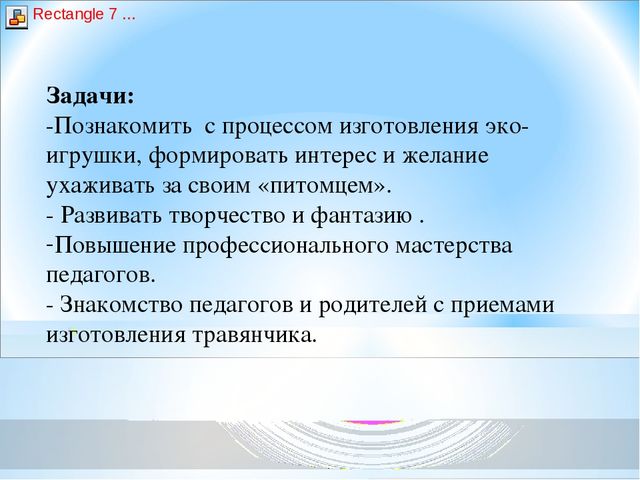 Rectangle 7 ...

Задачи:
-Познакомить  с процессом изготовления эко-игрушки, формировать интерес и желание ухаживать за своим «питомцем».
- Развивать творчество и фантазию .
-Повышение профессионального мастерства педагогов.
- Знакомство педагогов и родителей с приемами изготовления травянчика.